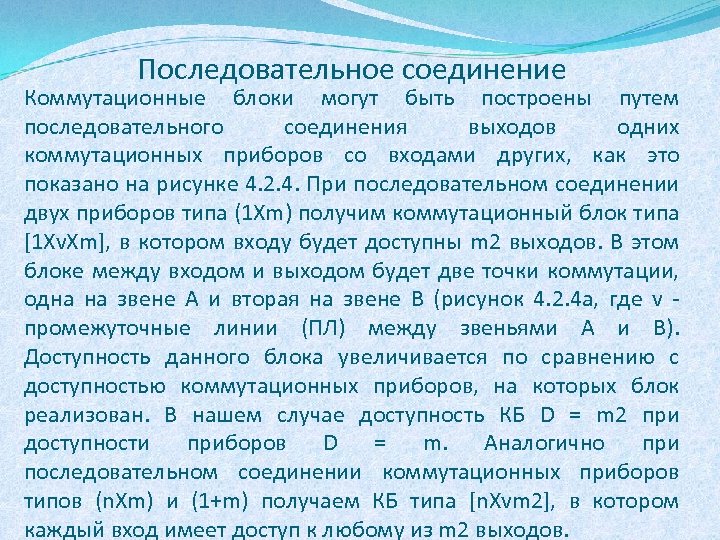 Последовательное соединение

Коммутационные блоки могут быть построены путем последовательного соединения выходов одних коммутационных приборов со входами других, как это показано на рисунке 4.2.4. При последовательном соединении двух приборов типа (1Xm) получим коммутационный блок типа [1XvXm], в котором входу будет доступны m2 выходов. В этом блоке между входом и выходом будет две точки коммутации, одна на звене А и вторая на звене В (рисунок 4.2.4а, где v - промежуточные линии (ПЛ) между звеньями А и В). Доступность данного блока увеличивается по сравнению с доступностью коммутационных приборов, на которых блок реализован. В нашем случае доступность КБ D = m2 при доступности приборов D = m. Аналогично при последовательном соединении коммутационных приборов типов (nXm) и (1+m) получаем КБ типа [nXvm2], в котором каждый вход имеет доступ к любому из m2 выходов.